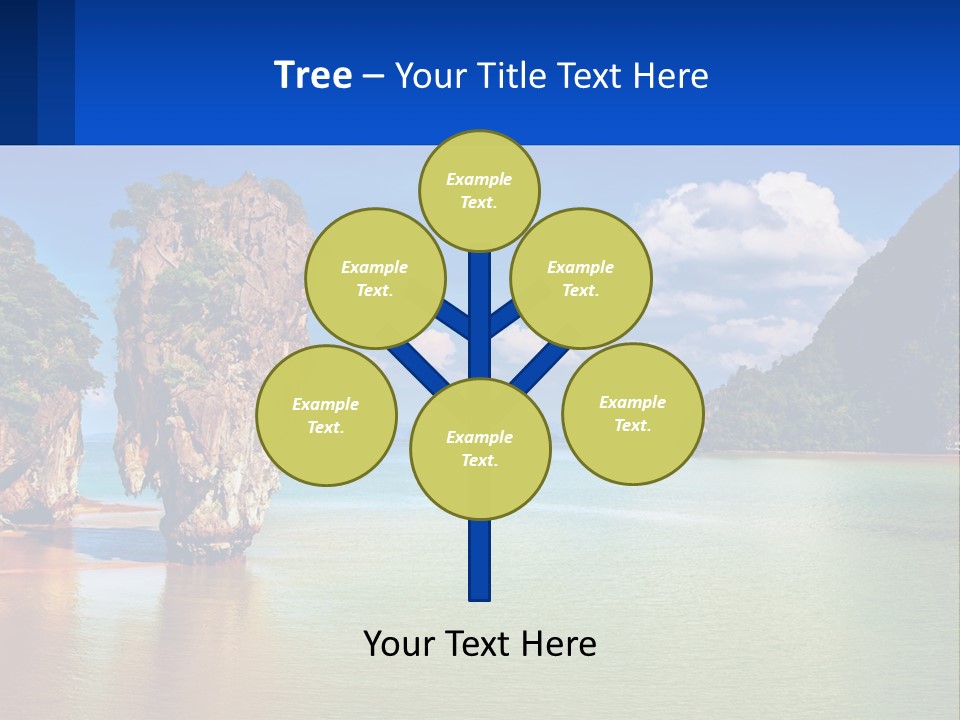 Tree – Your Title Text Here

Example Text.

Example Text.

Example Text.

Example Text.

Example Text.

Example Text.

Your Text Here